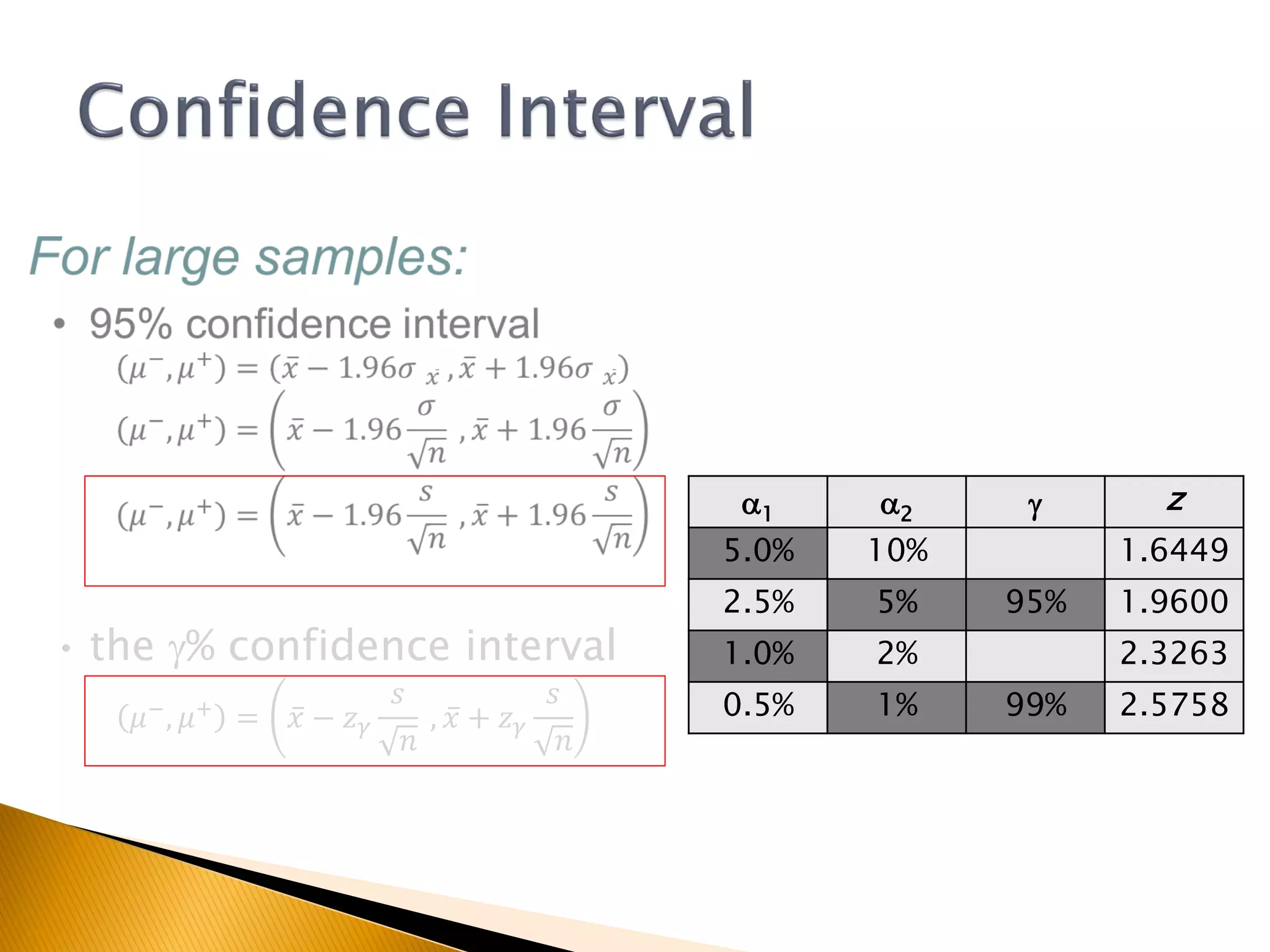 Confidence Interval

For large samples:

• 95% confidence interval

$(\mu^-, \mu^+) = (\bar{x} - 1.96\sigma_{\bar{x}}, \bar{x} + 1.96\sigma_{\bar{x}})$

$(\mu^-, \mu^+) = \left(\bar{x} - 1.96\frac{\sigma}{\sqrt{n}}, \bar{x} + 1.96\frac{\sigma}{\sqrt{n}}\right)$

$(\mu^-, \mu^+) = \left(\bar{x} - 1.96\frac{s}{\sqrt{n}}, \bar{x} + 1.96\frac{s}{\sqrt{n}}\right)$

• the $\gamma$% confidence interval

$(\mu^-, \mu^+) = \left(\bar{x} - z_\gamma\frac{s}{\sqrt{n}}, \bar{x} + z_\gamma\frac{s}{\sqrt{n}}\right)$

| $\alpha_1$ | $\alpha_2$ | $\gamma$ | $z$ |
|---|---|---|---|
| 5.0% | 10% | | 1.6449 |
| 2.5% | 5% | 95% | 1.9600 |
| 1.0% | 2% | | 2.3263 |
| 0.5% | 1% | 99% | 2.5758 |